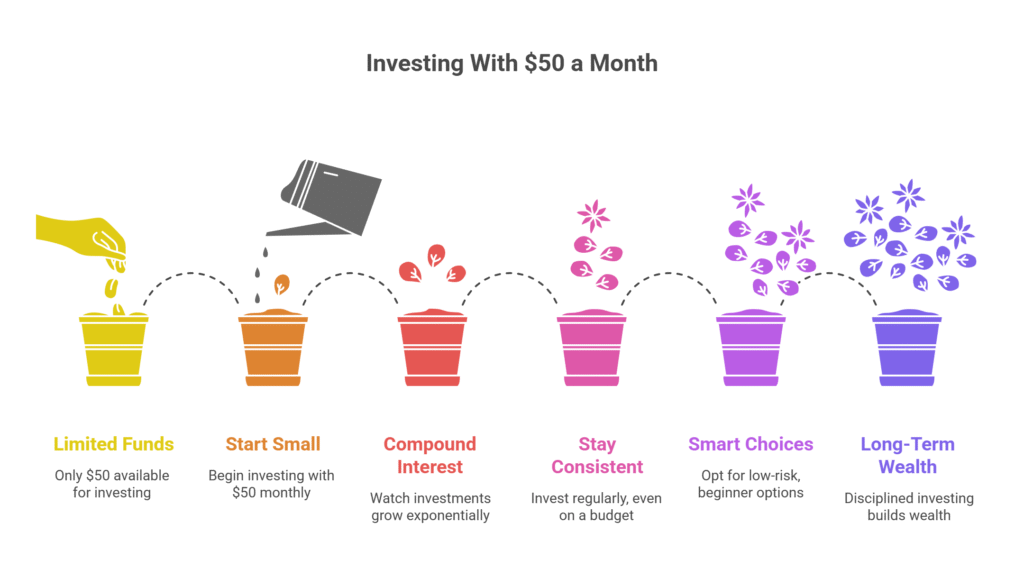 Investing With \$50 a Month

Limited Funds

Only \$50 available for investing

Start Small

Begin investing with \$50 monthly

Compound Interest

Watch investments grow exponentially

Stay Consistent

Invest regularly, even on a budget

Smart Choices

Opt for low-risk, beginner options

Long-Term Wealth

Disciplined investing builds wealth